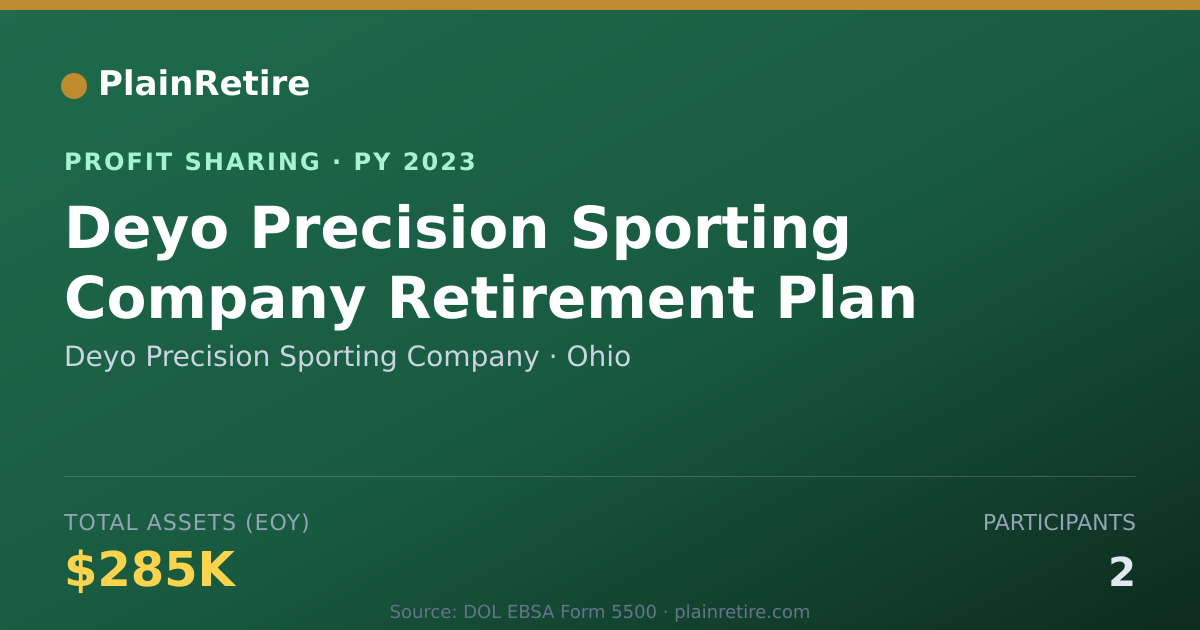 PlainRetire

PROFIT SHARING · PY 2023

Deyo Precision Sporting Company Retirement Plan

Deyo Precision Sporting Company · Ohio

TOTAL ASSETS (EOY)

$285K

PARTICIPANTS

2

Source: DOL EBSA Form 5500 · plainretire.com